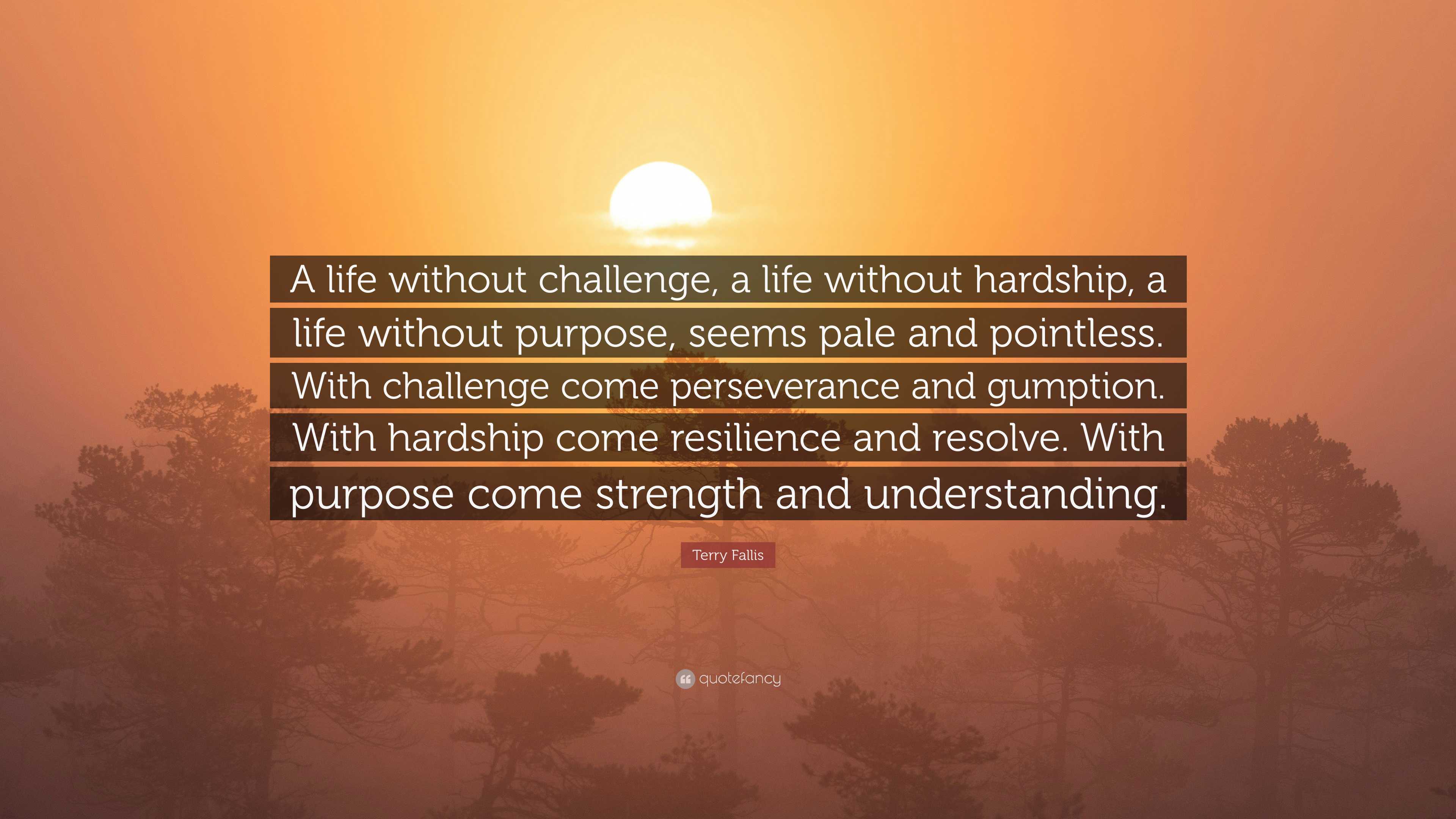 A life without challenge, a life without hardship, a life without purpose, seems pale and pointless. With challenge come perseverance and gumption. With hardship come resilience and resolve. With purpose come strength and understanding.

Terry Fallis

quotefancy